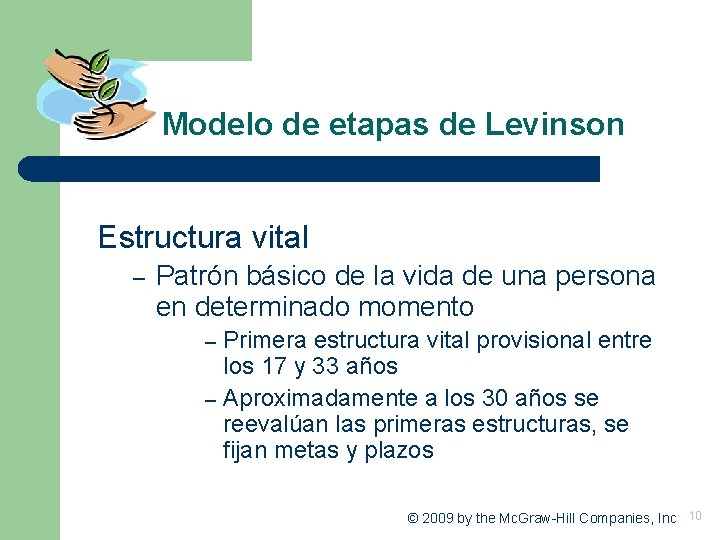 Modelo de etapas de Levinson

Estructura vital

– Patrón básico de la vida de una persona en determinado momento

– Primera estructura vital provisional entre los 17 y 33 años

– Aproximadamente a los 30 años se reevalúan las primeras estructuras, se fijan metas y plazos

© 2009 by the McGraw-Hill Companies, Inc 10